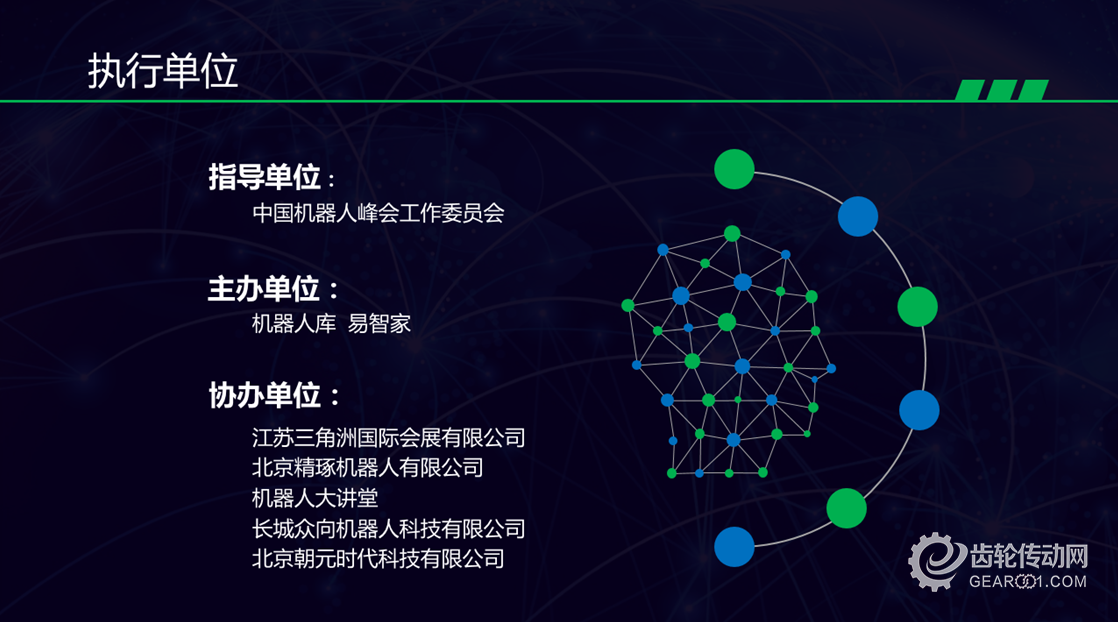 执行单位

指导单位：
中国机器人峰会工作委员会

主办单位：
机器人库 易智家

协办单位：
江苏三角洲国际会展有限公司
北京精琢机器人有限公司
机器人大讲堂
长城众向机器人科技有限公司
北京朝元时代科技有限公司

齿轮传动网
GEAR001.COM